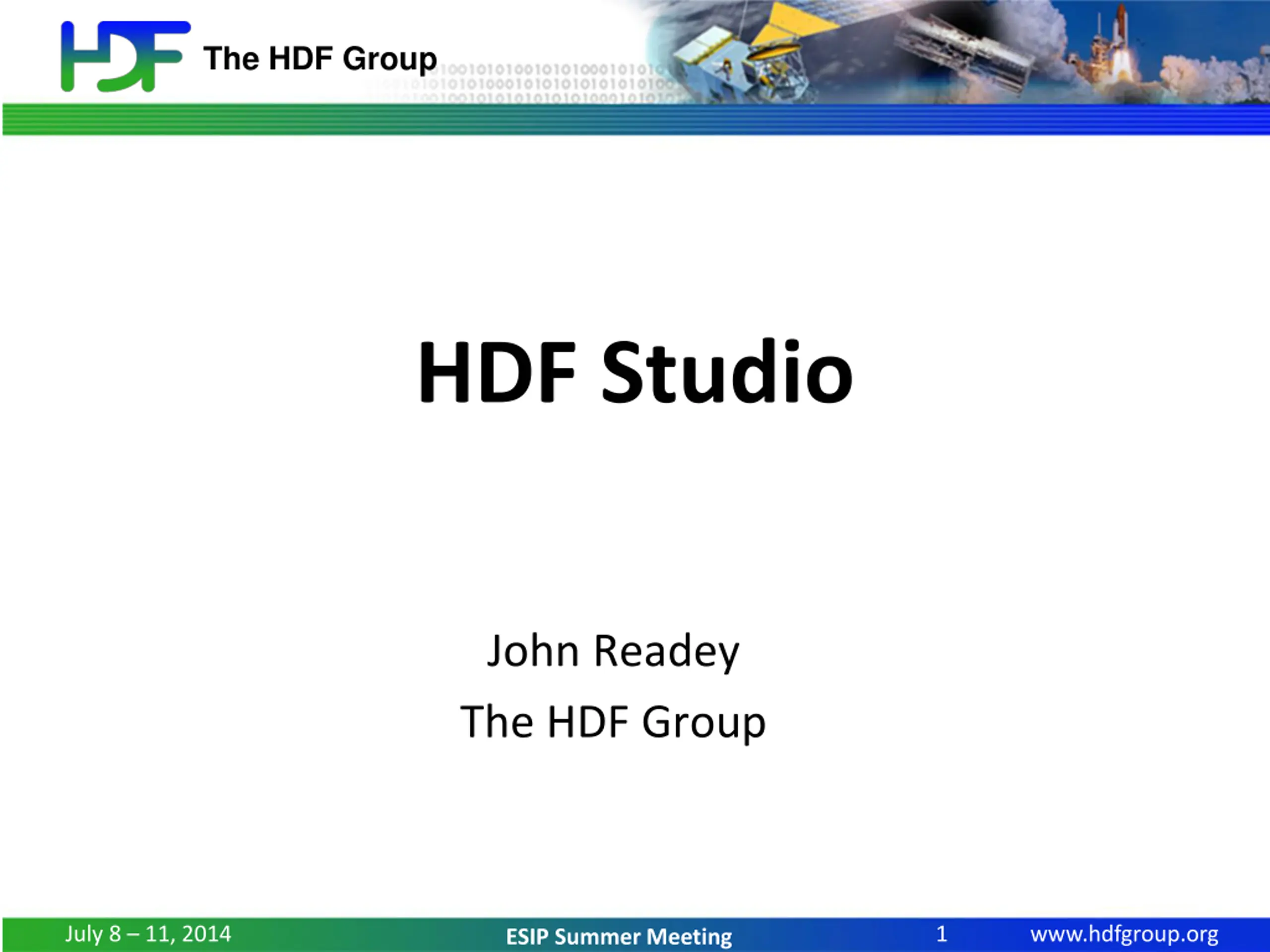 HDF The HDF Group

HDF Studio

John Readey

The HDF Group

July 8 – 11, 2014 ESIP Summer Meeting 1 www.hdfgroup.org